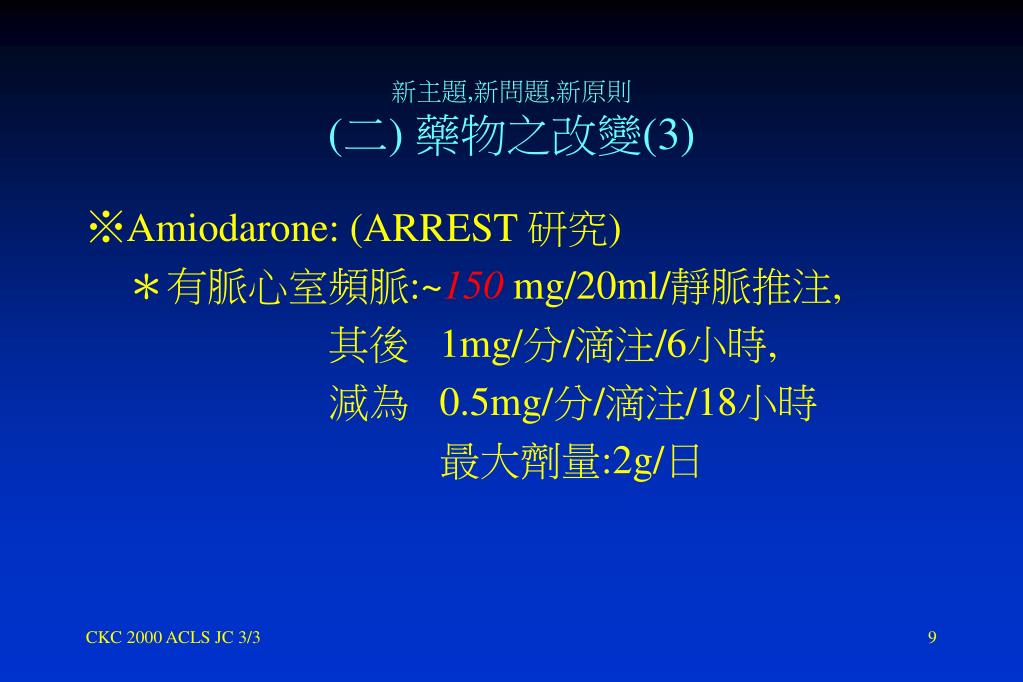 新主題,新問題,新原則
(二) 藥物之改變(3)

※Amiodarone: (ARREST 研究)
＊有脈心室頻脈:~150 mg/20ml/靜脈推注,
其後 1mg/分/滴注/6小時,
減為 0.5mg/分/滴注/18小時
最大劑量:2g/日

CKC 2000 ACLS JC 3/3

9